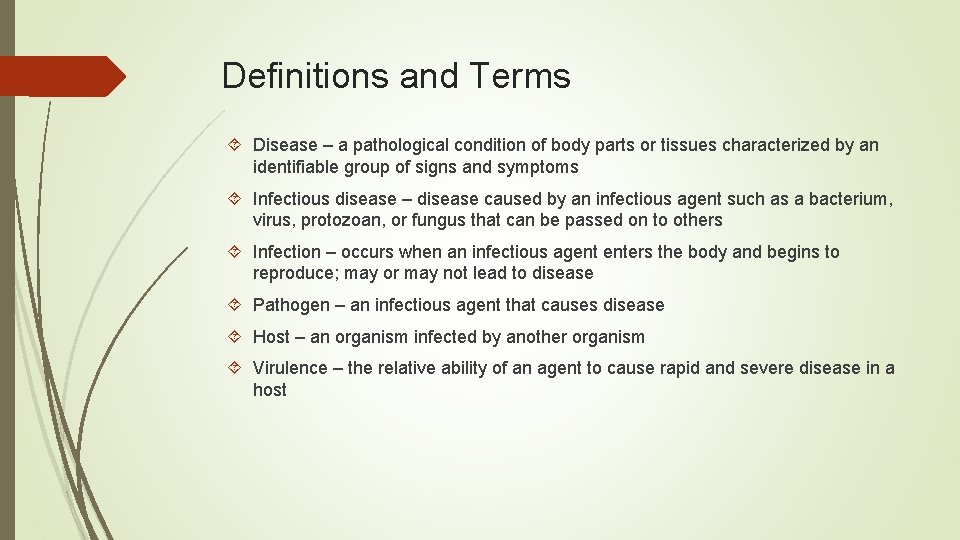 Definitions and Terms

Disease – a pathological condition of body parts or tissues characterized by an identifiable group of signs and symptoms

Infectious disease – disease caused by an infectious agent such as a bacterium, virus, protozoan, or fungus that can be passed on to others

Infection – occurs when an infectious agent enters the body and begins to reproduce; may or may not lead to disease

Pathogen – an infectious agent that causes disease

Host – an organism infected by another organism

Virulence – the relative ability of an agent to cause rapid and severe disease in a host